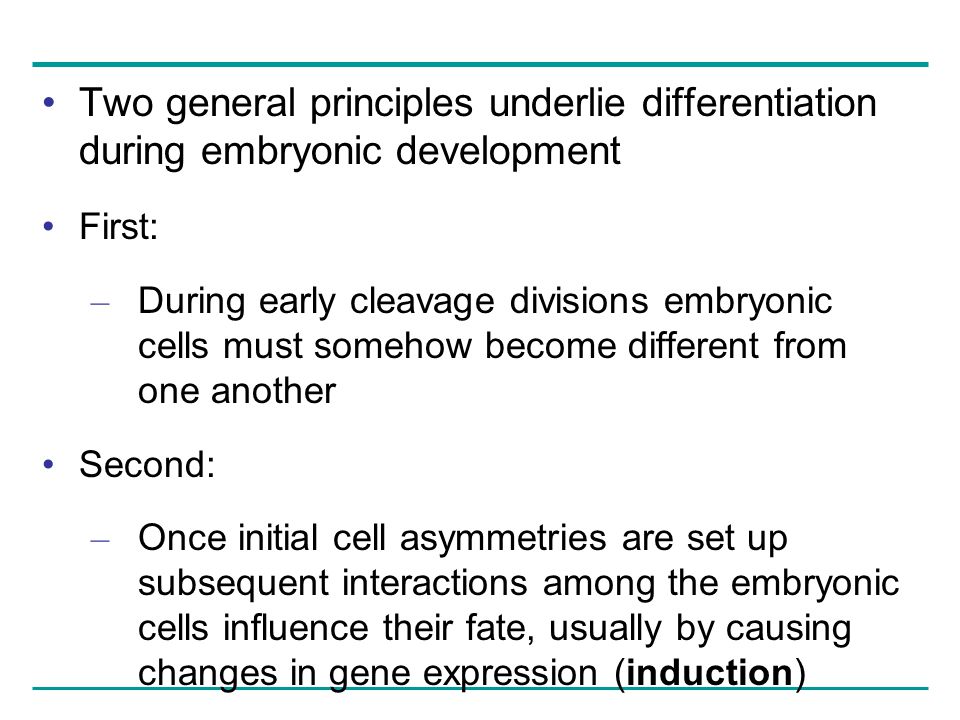 • Two general principles underlie differentiation during embryonic development

• First:

– During early cleavage divisions embryonic cells must somehow become different from one another

• Second:

– Once initial cell asymmetries are set up subsequent interactions among the embryonic cells influence their fate, usually by causing changes in gene expression (induction)